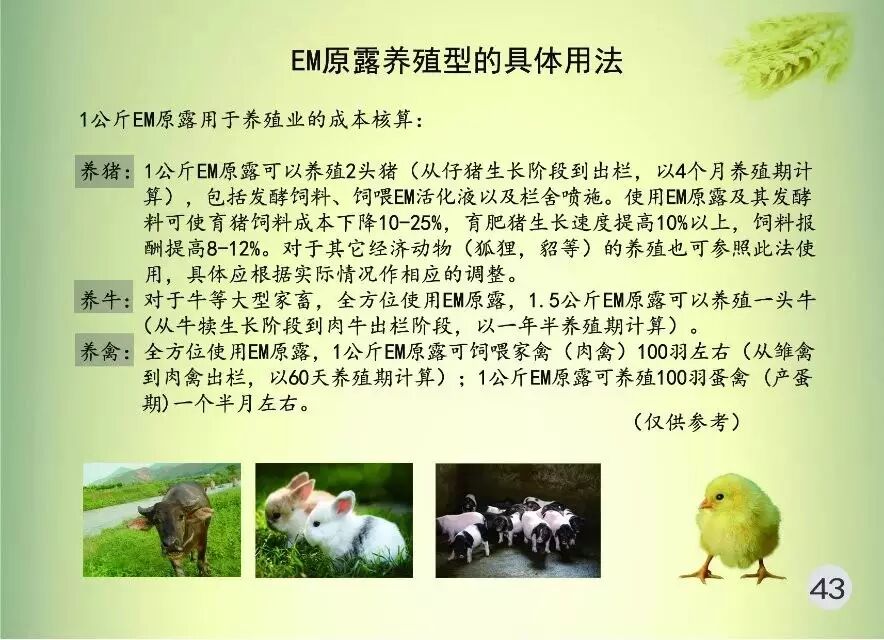 EM原露养殖型的具体用法

1公斤EM原露用于养殖业的成本核算：

养猪：1公斤EM原露可以养殖2头猪（从仔猪生长阶段到出栏，以4个月养殖期计算），包括发酵饲料、饲喂EM活化液以及栏舍喷施。使用EM原露及其发酵料可使育猪饲料成本下降10-25%，育肥猪生长速度提高10%以上，饲料报酬提高8-12%。对于其它经济动物（狐狸，貂等）的养殖也可参照此法使用，具体应根据实际情况作相应的调整。

养牛：对于牛等大型家畜，全方位使用EM原露，1.5公斤EM原露可以养殖一头牛（从牛犊生长阶段到肉牛出栏阶段，以一年半养殖期计算）。

养禽：全方位使用EM原露，1公斤EM原露可饲喂家禽（肉禽）100羽左右（从雏禽到肉禽出栏，以60天养殖期计算）；1公斤EM原露可养殖100羽蛋禽（产蛋期)一个半月左右。

（仅供参考）

43